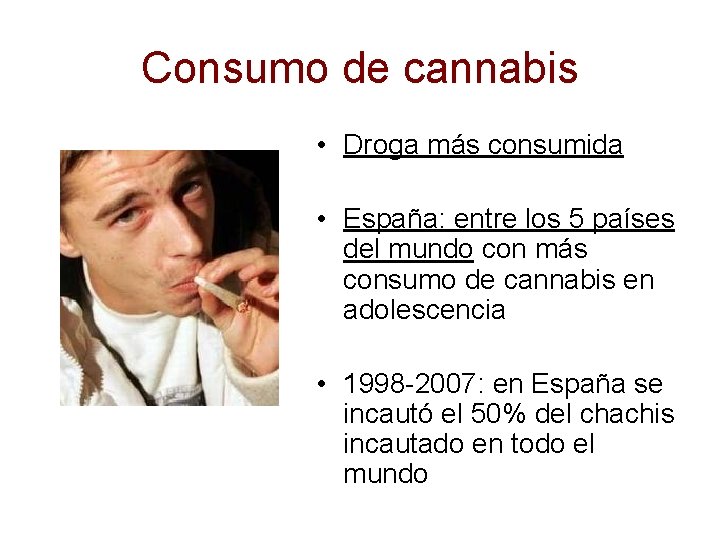 Consumo de cannabis

• Droga más consumida

• España: entre los 5 países del mundo con más consumo de cannabis en adolescencia

• 1998-2007: en España se incautó el 50% del chachis incautado en todo el mundo